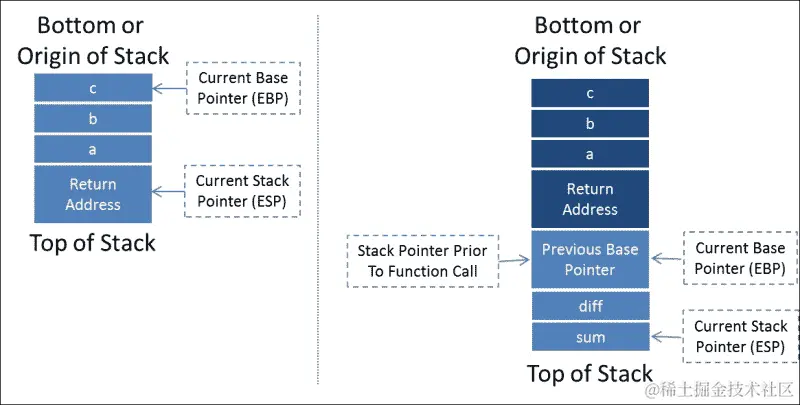 Bottom or Origin of Stack

c

Current Base Pointer (EBP)

b

a

Return Address

Current Stack Pointer (ESP)

Top of Stack

Bottom or Origin of Stack

c

b

a

Return Address

Stack Pointer Prior To Function Call

Previous Base Pointer

Current Base Pointer (EBP)

diff

sum

Current Stack Pointer (ESP)

Top of Stack

@稀土掘金技术社区